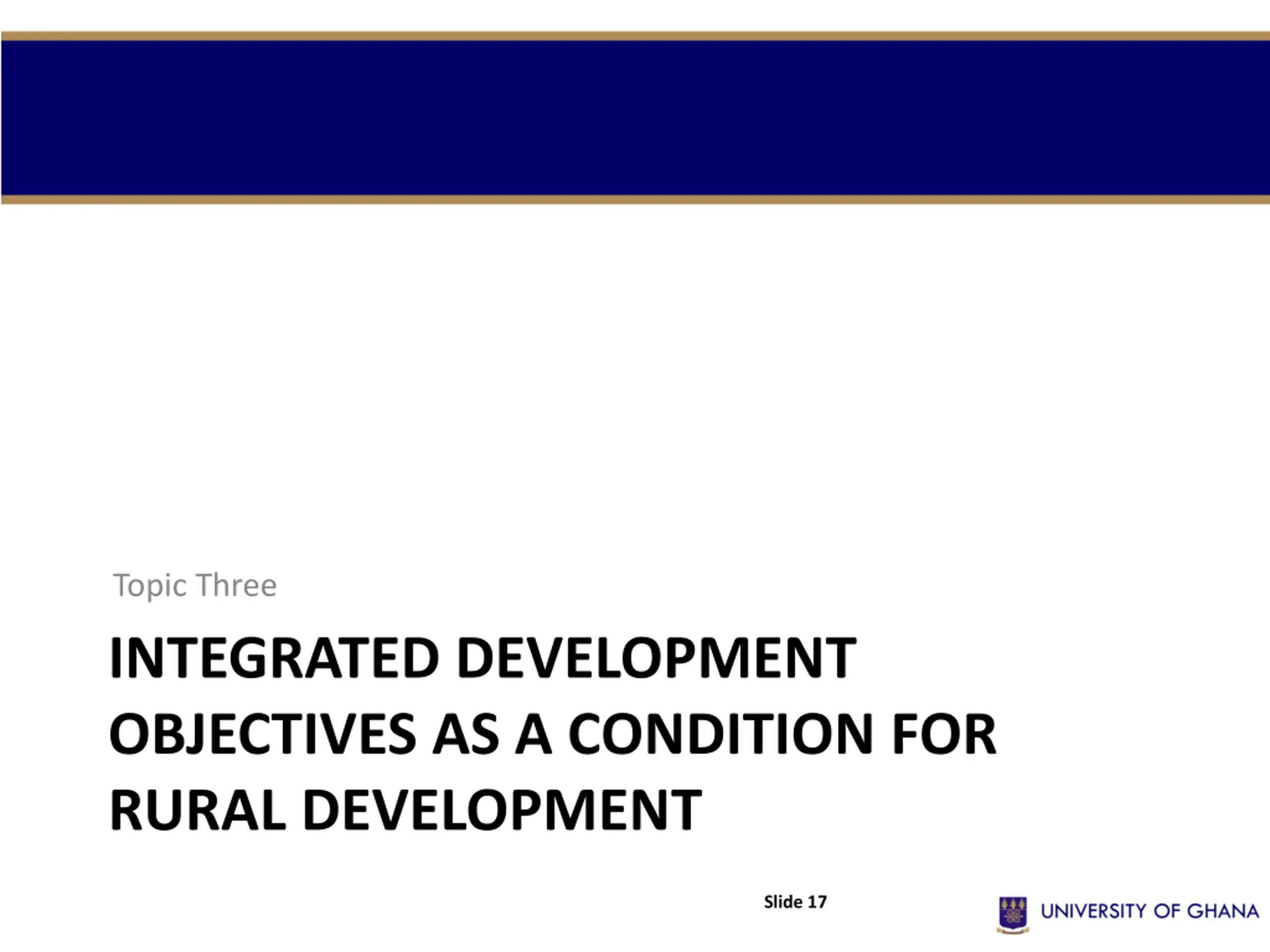 Topic Three

INTEGRATED DEVELOPMENT OBJECTIVES AS A CONDITION FOR RURAL DEVELOPMENT

Slide 17

UNIVERSITY OF GHANA